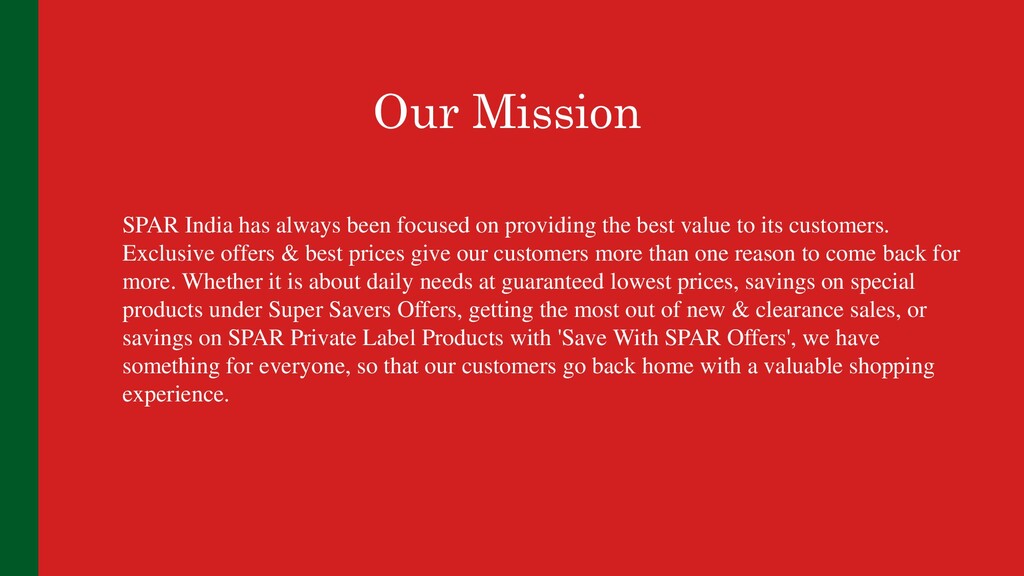 Our Mission

SPAR India has always been focused on providing the best value to its customers. Exclusive offers & best prices give our customers more than one reason to come back for more. Whether it is about daily needs at guaranteed lowest prices, savings on special products under Super Savers Offers, getting the most out of new & clearance sales, or savings on SPAR Private Label Products with 'Save With SPAR Offers', we have something for everyone, so that our customers go back home with a valuable shopping experience.